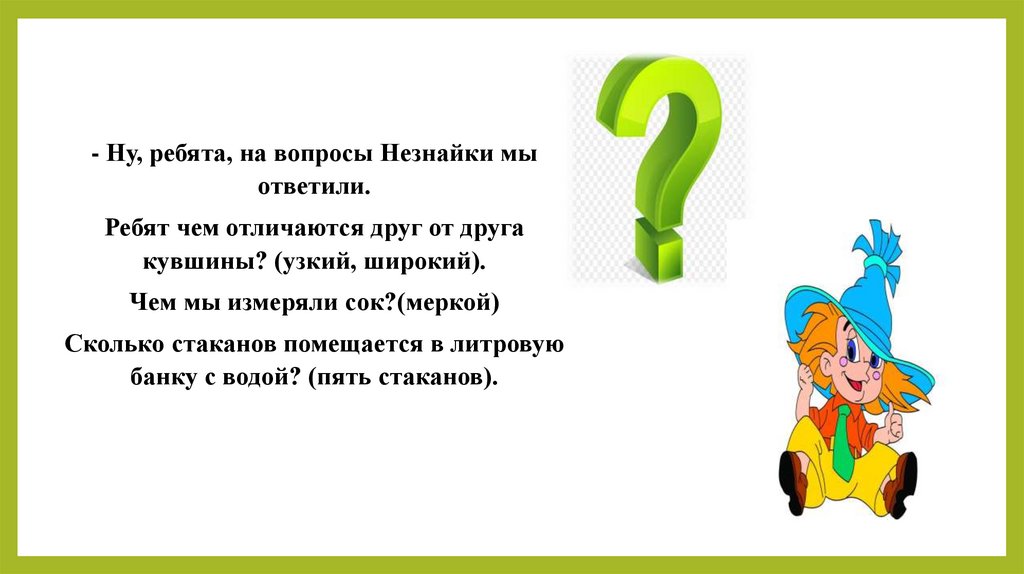 - Ну, ребята, на вопросы Незнайки мы ответили.

Ребят чем отличаются друг от друга кувшины? (узкий, широкий).

Чем мы измеряли сок?(меркой)

Сколько стаканов помещается в литровую банку с водой? (пять стаканов).